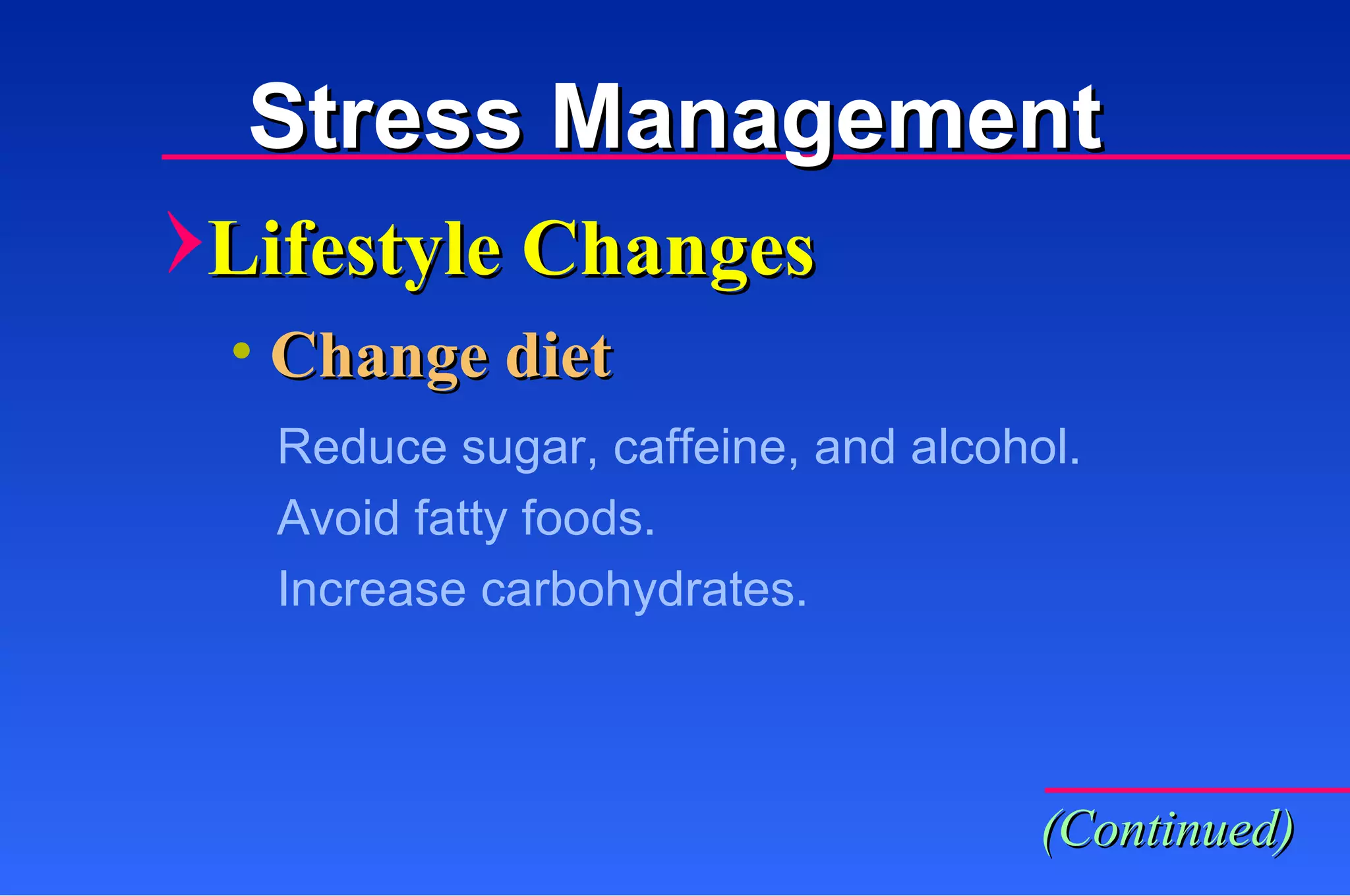 Stress Management

Lifestyle Changes

• Change diet

Reduce sugar, caffeine, and alcohol.

Avoid fatty foods.

Increase carbohydrates.

(Continued)